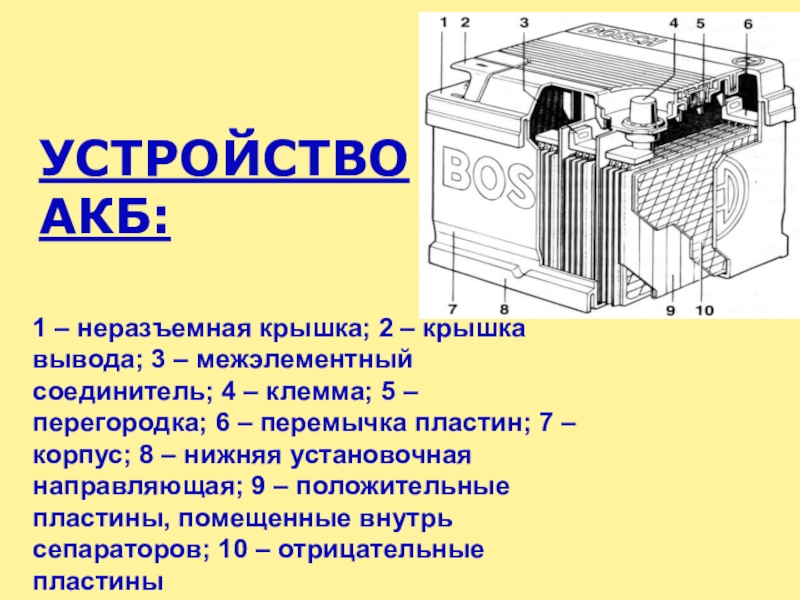 УСТРОЙСТВО АКБ:

1 2 3 4 5 6

BOSCH

BOS

7 8 9 10

1 – неразъемная крышка; 2 – крышка вывода; 3 – межэлементный соединитель; 4 – клемма; 5 – перегородка; 6 – перемычка пластин; 7 – корпус; 8 – нижняя установочная направляющая; 9 – положительные пластины, помещенные внутрь сепараторов; 10 – отрицательные пластины